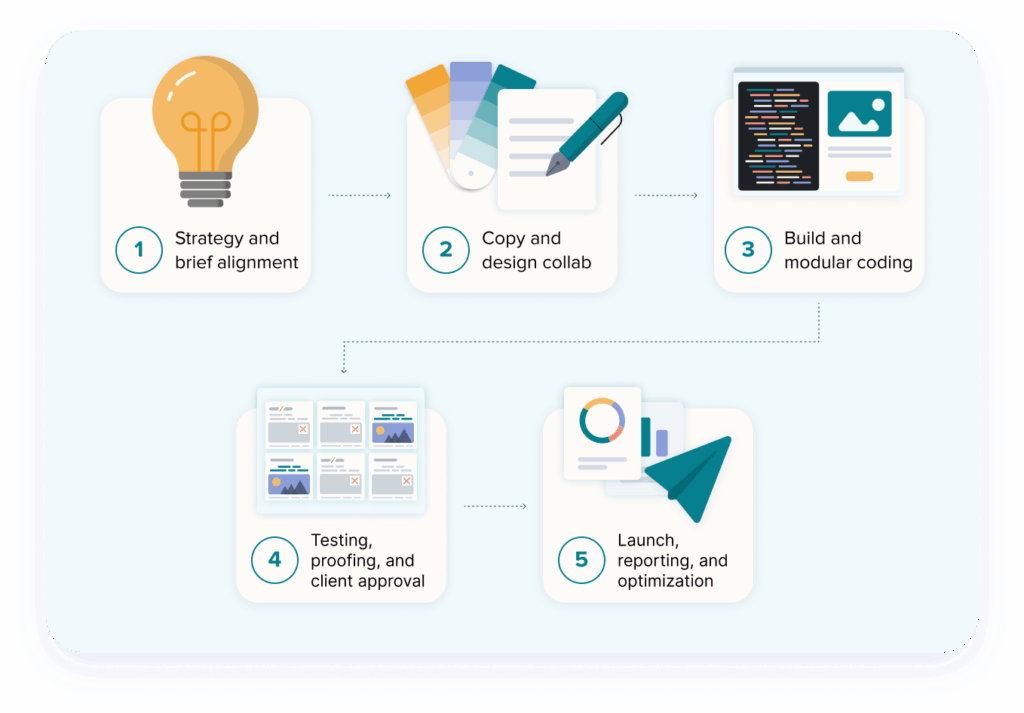 1 Strategy and brief alignment

2 Copy and design collab

3 Build and modular coding

4 Testing, proofing, and client approval

5 Launch, reporting, and optimization